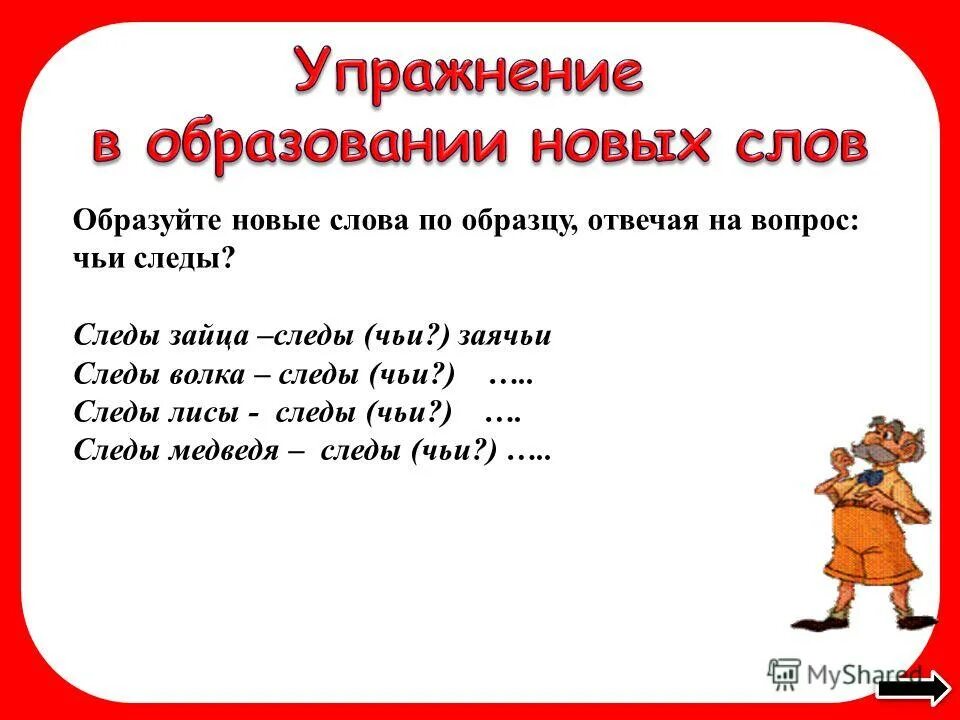 Упражнение в образовании новых слов

Образуйте новые слова по образцу, отвечая на вопрос: чьи следы?

Следы зайца –следы (чьи?) заячьи
Следы волка – следы (чьи?) …..
Следы лисы - следы (чьи?) ….
Следы медведя – следы (чьи?) …..

MyShared